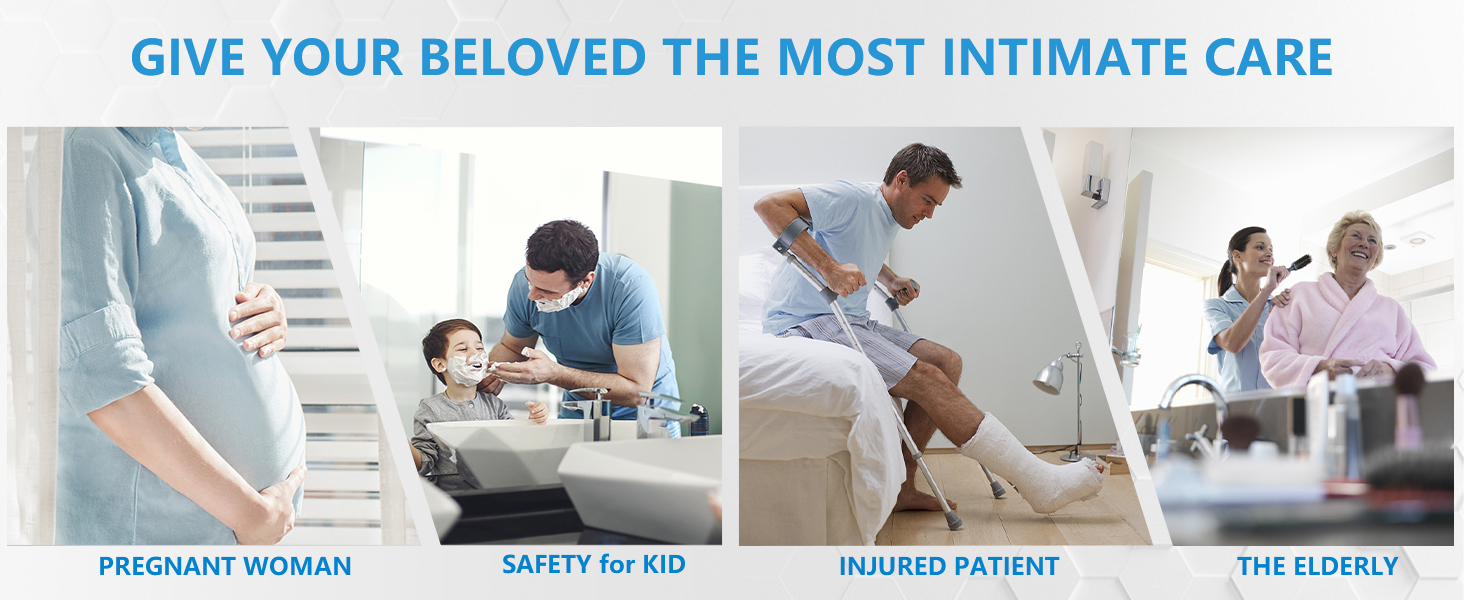 GIVE YOUR BELOVED THE MOST INTIMATE CARE

PREGNANT WOMAN

SAFETY for KID

INJURED PATIENT

THE ELDERLY